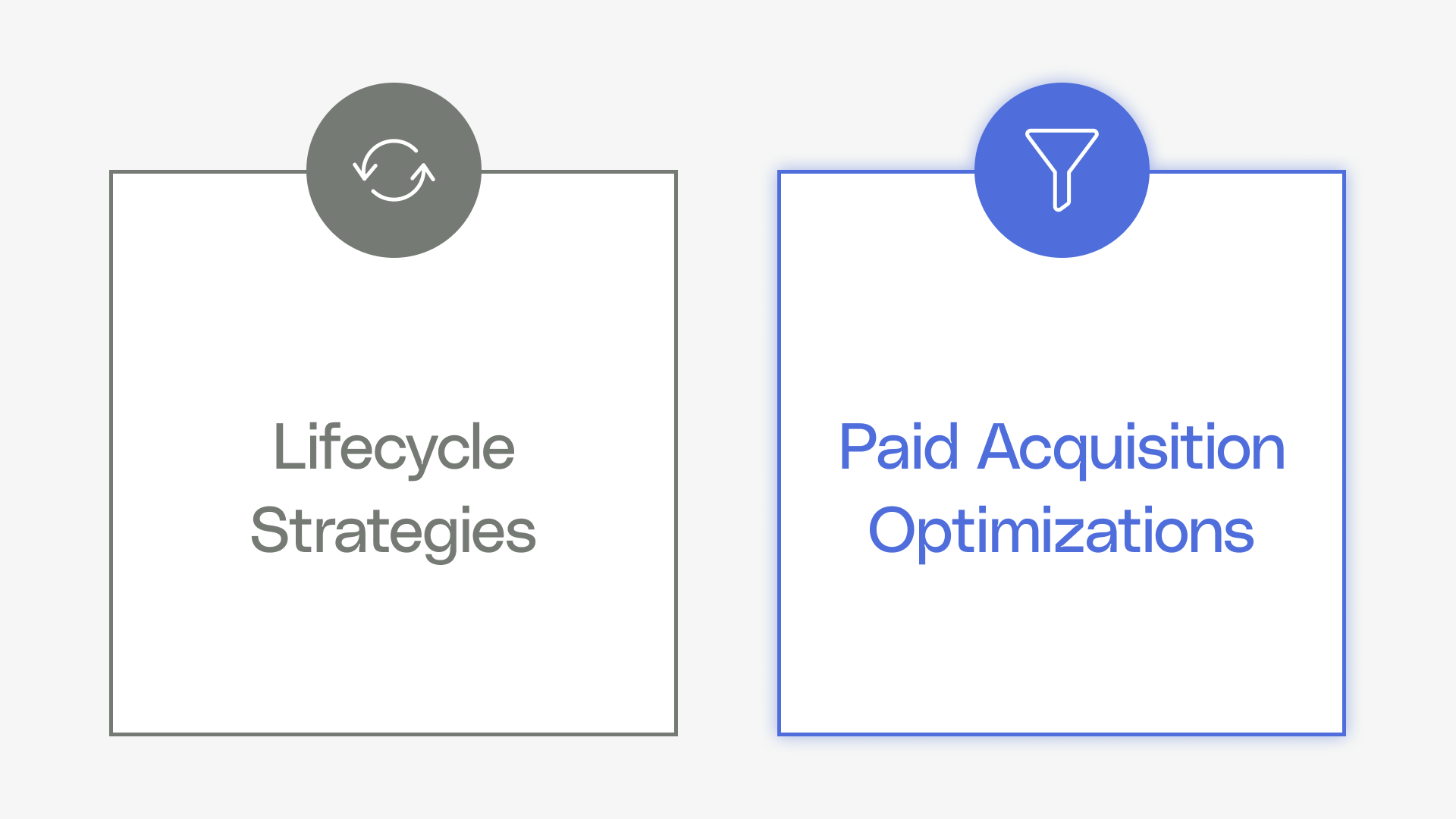 Lifecycle Strategies

Paid Acquisition Optimizations